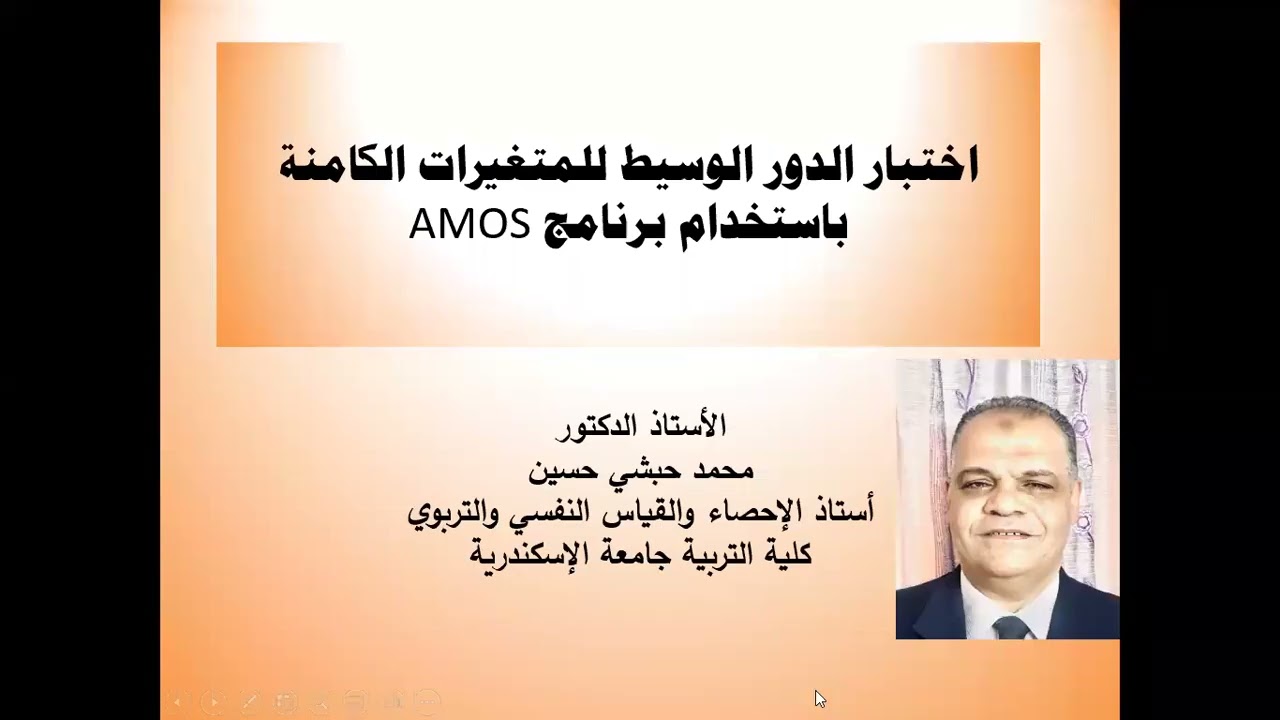 اختبار الدور الوسيط للمتغيرات الكامنة باستخدام برنامج AMOS

الأستاذ الدكتور
محمد حبشي حسين
أستاذ الإحصاء والقياس النفسي والتربوي
كلية التربية جامعة الإسكندرية